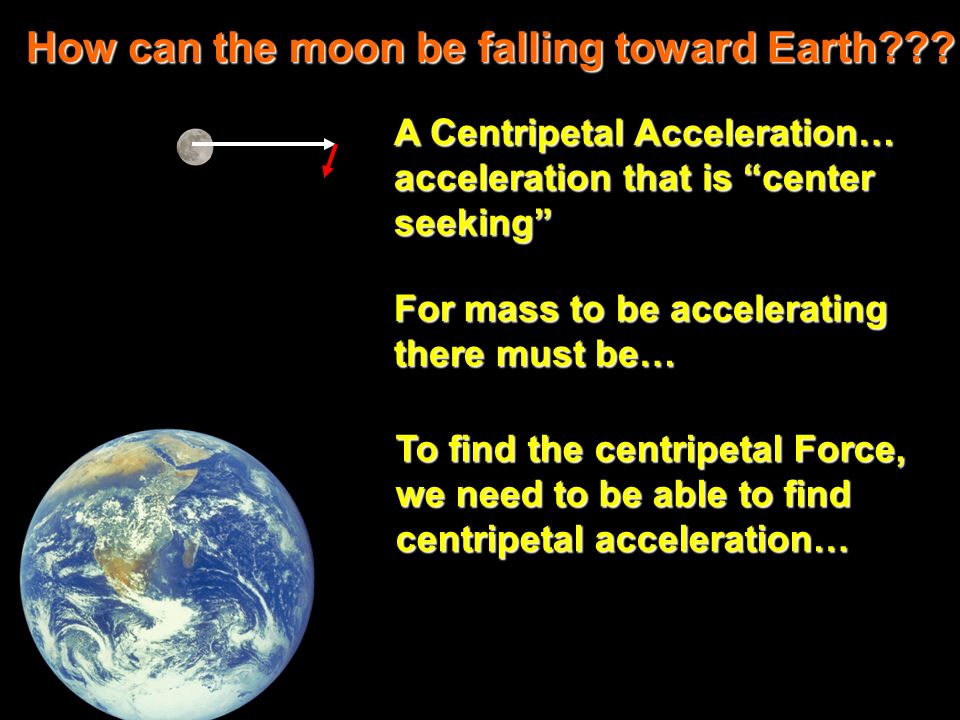 How can the moon be falling toward Earth???

A Centripetal Acceleration… acceleration that is “center seeking”

For mass to be accelerating there must be…

To find the centripetal Force, we need to be able to find centripetal acceleration…